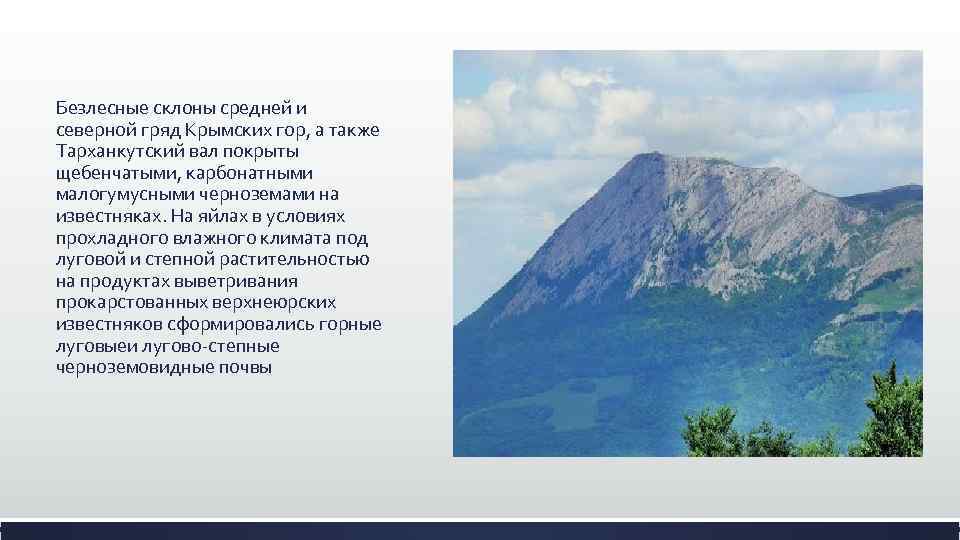 Безлесные склоны средней и северной гряд Крымских гор, а также Тарханкутский вал покрыты щебенчатыми, карбонатными малогумусными черноземами на известняках. На яйлах в условиях прохладного влажного климата под луговой и степной растительностью на продуктах выветривания прокарстованных верхнеюрских известняков сформировались горные луговыеи лугово-степные черноземовидные почвы